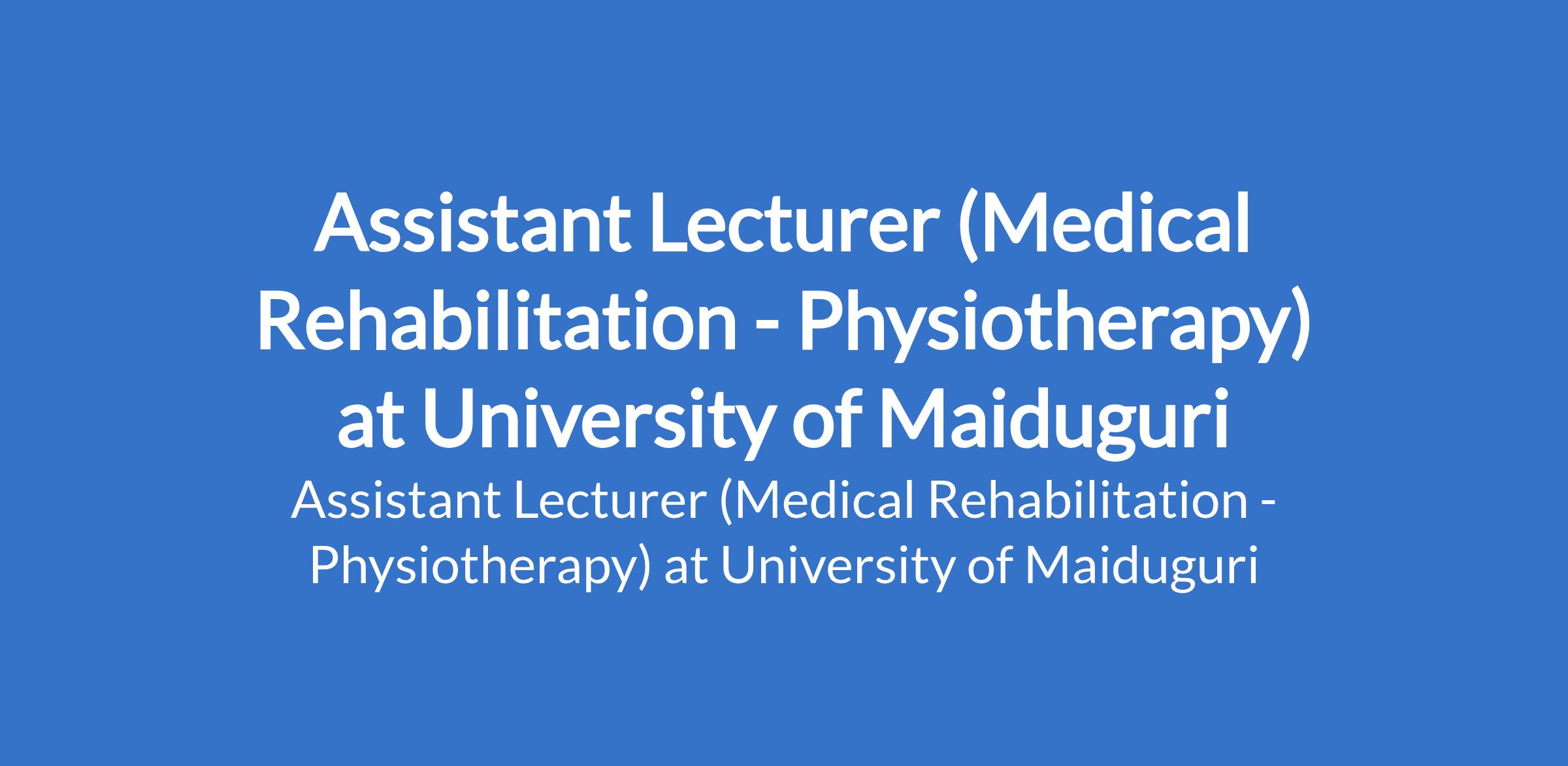 Assistant Lecturer (Medical Rehabilitation - Physiotherapy) at University of Maiduguri

Assistant Lecturer (Medical Rehabilitation - Physiotherapy) at University of Maiduguri